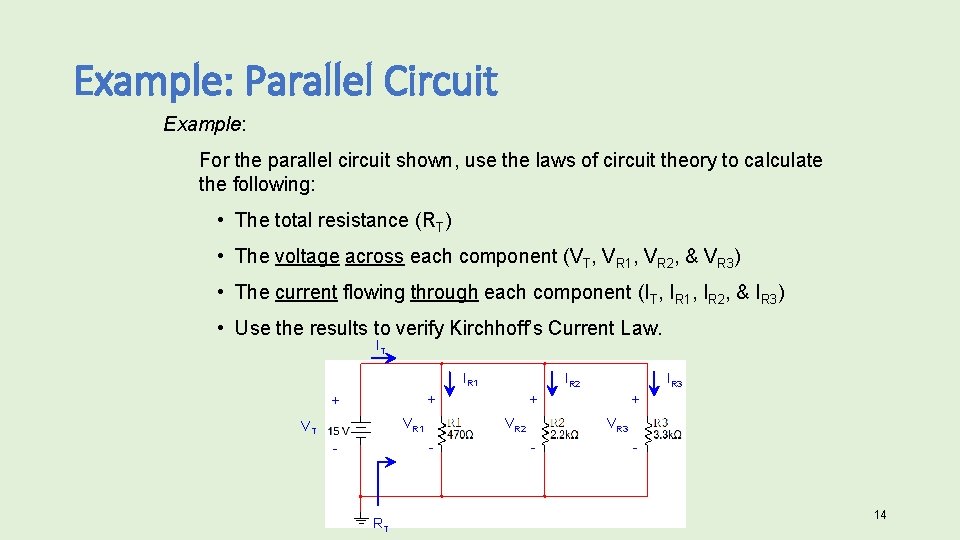 Example: Parallel Circuit

Example:

For the parallel circuit shown, use the laws of circuit theory to calculate the following:

• The total resistance ($R_T$)

• The voltage across each component ($V_T$, $V_{R1}$, $V_{R2}$, & $V_{R3}$)

• The current flowing through each component ($I_T$, $I_{R1}$, $I_{R2}$, & $I_{R3}$)

• Use the results to verify Kirchhoff's Current Law.

$I_T$

$I_{R1}$

$I_{R2}$

$I_{R3}$

+

+

+

+

$V_T$

15 V

$V_{R1}$

R1

470Ω

$V_{R2}$

R2

2.2kΩ

$V_{R3}$

R3

3.3kΩ

-

-

-

-

$R_T$

14